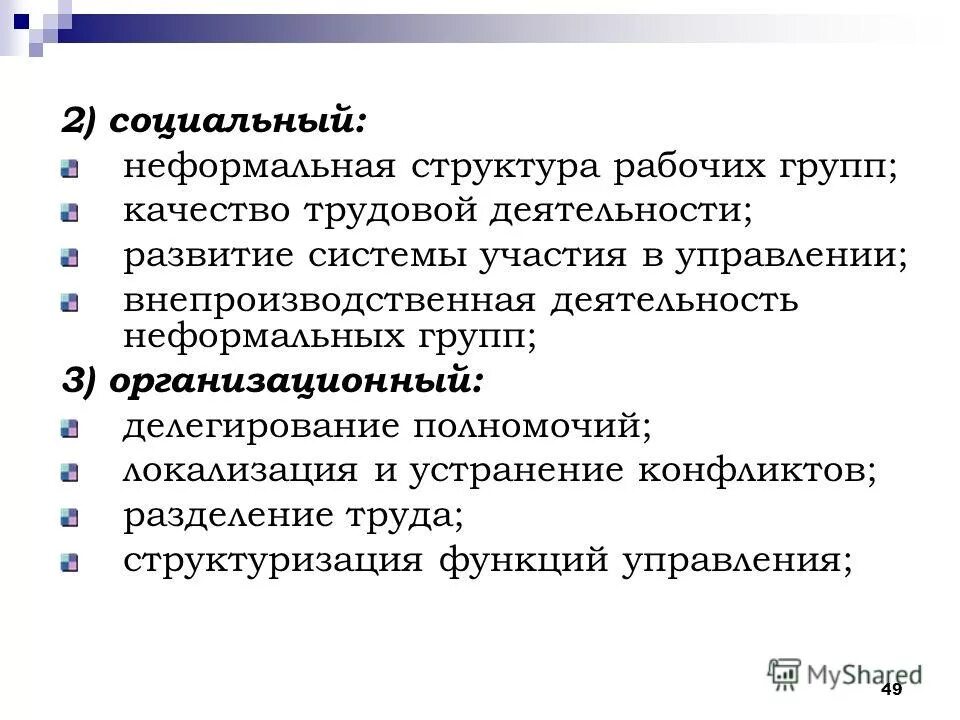 2) социальный:

неформальная структура рабочих групп;

качество трудовой деятельности;

развитие системы участия в управлении;

внепроизводственная деятельность неформальных групп;

3) организационный:

делегирование полномочий;

локализация и устранение конфликтов;

разделение труда;

структуризация функций управления;

MyShared

49